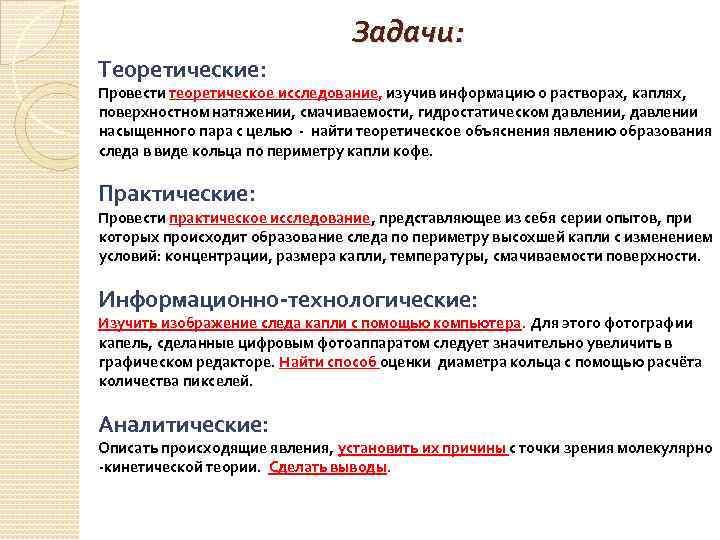 Задачи:

Теоретические:
Провести теоретическое исследование, изучив информацию о растворах, каплях, поверхностном натяжении, смачиваемости, гидростатическом давлении, давлении насыщенного пара с целью - найти теоретическое объяснения явлению образования следа в виде кольца по периметру капли кофе.

Практические:
Провести практическое исследование, представляющее из себя серии опытов, при которых происходит образование следа по периметру высохшей капли с изменением условий: концентрации, размера капли, температуры, смачиваемости поверхности.

Информационно-технологические:
Изучить изображение следа капли с помощью компьютера. Для этого фотографии капель, сделанные цифровым фотоаппаратом следует значительно увеличить в графическом редакторе. Найти способ оценки диаметра кольца с помощью расчёта количества пикселей.

Аналитические:
Описать происходящие явления, установить их причины с точки зрения молекулярно -кинетической теории. Сделать выводы.